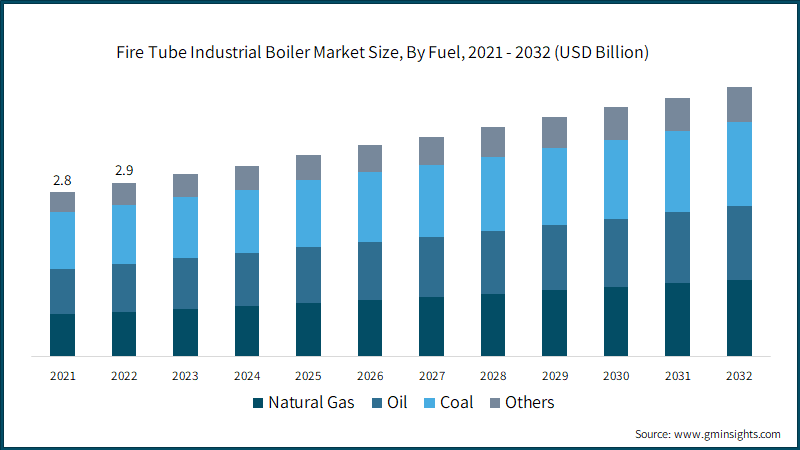 Fire Tube Industrial Boiler Market Size, By Fuel, 2021 - 2032 (USD Billion)

2.8

2.9

2021 2022 2023 2024 2025 2026 2027 2028 2029 2030 2031 2032

Natural Gas Oil Coal Others

Source: www.gminsights.com